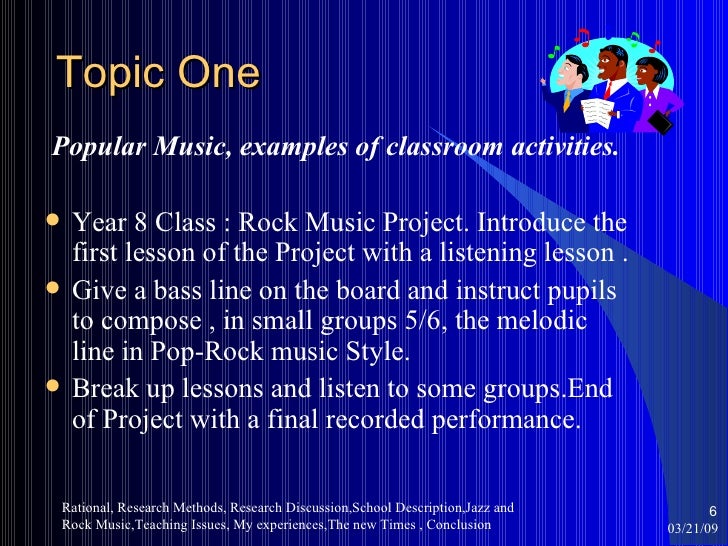 Topic One

Popular Music, examples of classroom activities.

- Year 8 Class : Rock Music Project. Introduce the first lesson of the Project with a listening lesson .
- Give a bass line on the board and instruct pupils to compose , in small groups 5/6, the melodic line in Pop-Rock music Style.
- Break up lessons and listen to some groups.End of Project with a final recorded performance.

Rational, Research Methods, Research Discussion,School Description,Jazz and Rock Music,Teaching Issues, My experiences,The new Times , Conclusion

6
03/21/09